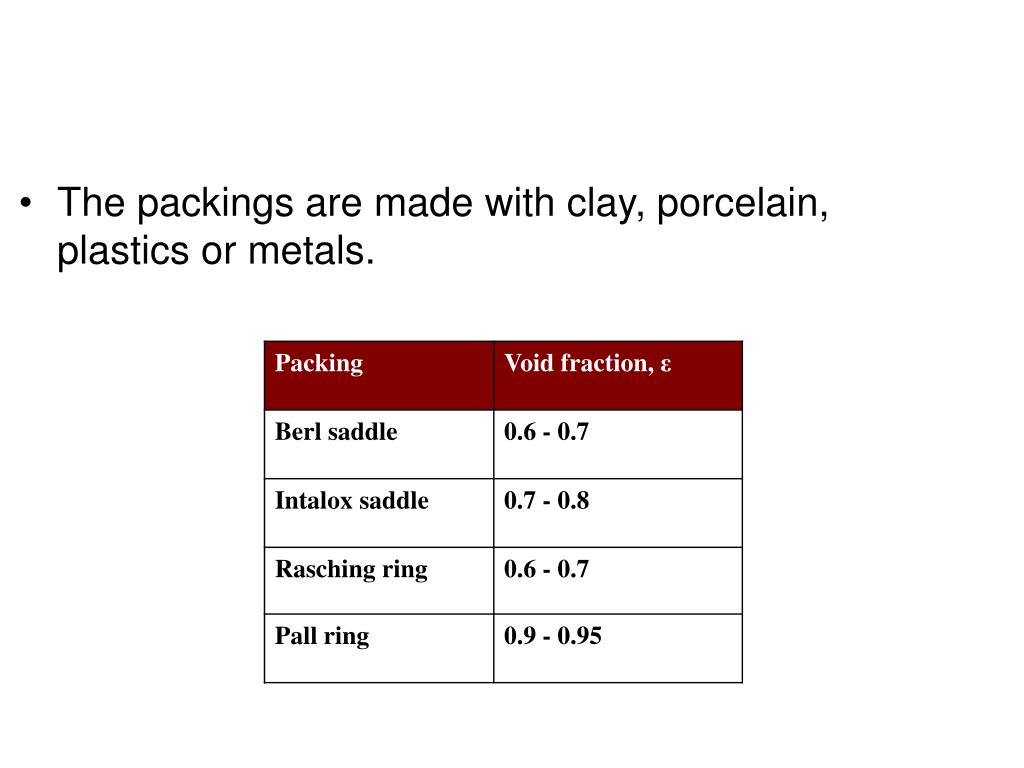 • The packings are made with clay, porcelain, plastics or metals.

| Packing | Void fraction, ε |
|---|---|
| Berl saddle | 0.6 - 0.7 |
| Intalox saddle | 0.7 - 0.8 |
| Rasching ring | 0.6 - 0.7 |
| Pall ring | 0.9 - 0.95 |